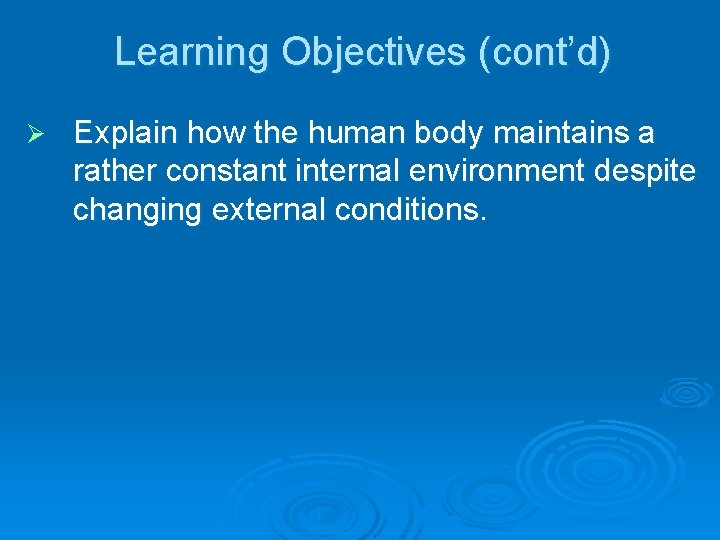 Learning Objectives (cont’d)

➢ Explain how the human body maintains a rather constant internal environment despite changing external conditions.